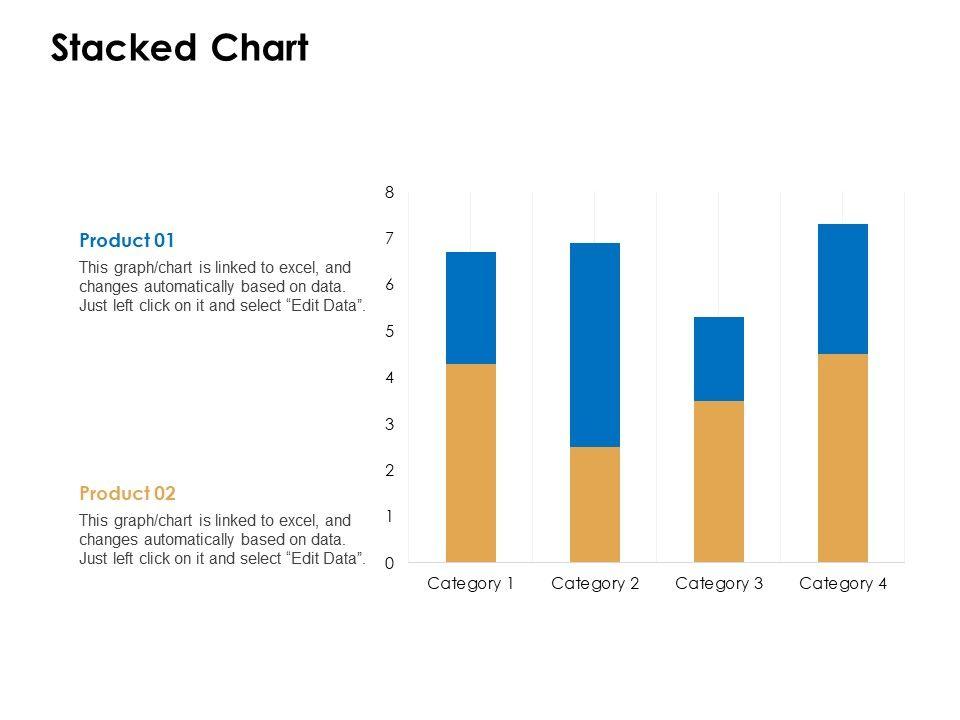 Stacked Chart

Product 01
This graph/chart is linked to excel, and changes automatically based on data. Just left click on it and select “Edit Data”.

Product 02
This graph/chart is linked to excel, and changes automatically based on data. Just left click on it and select “Edit Data”.

8
7
6
5
4
3
2
1
0

Category 1
Category 2
Category 3
Category 4